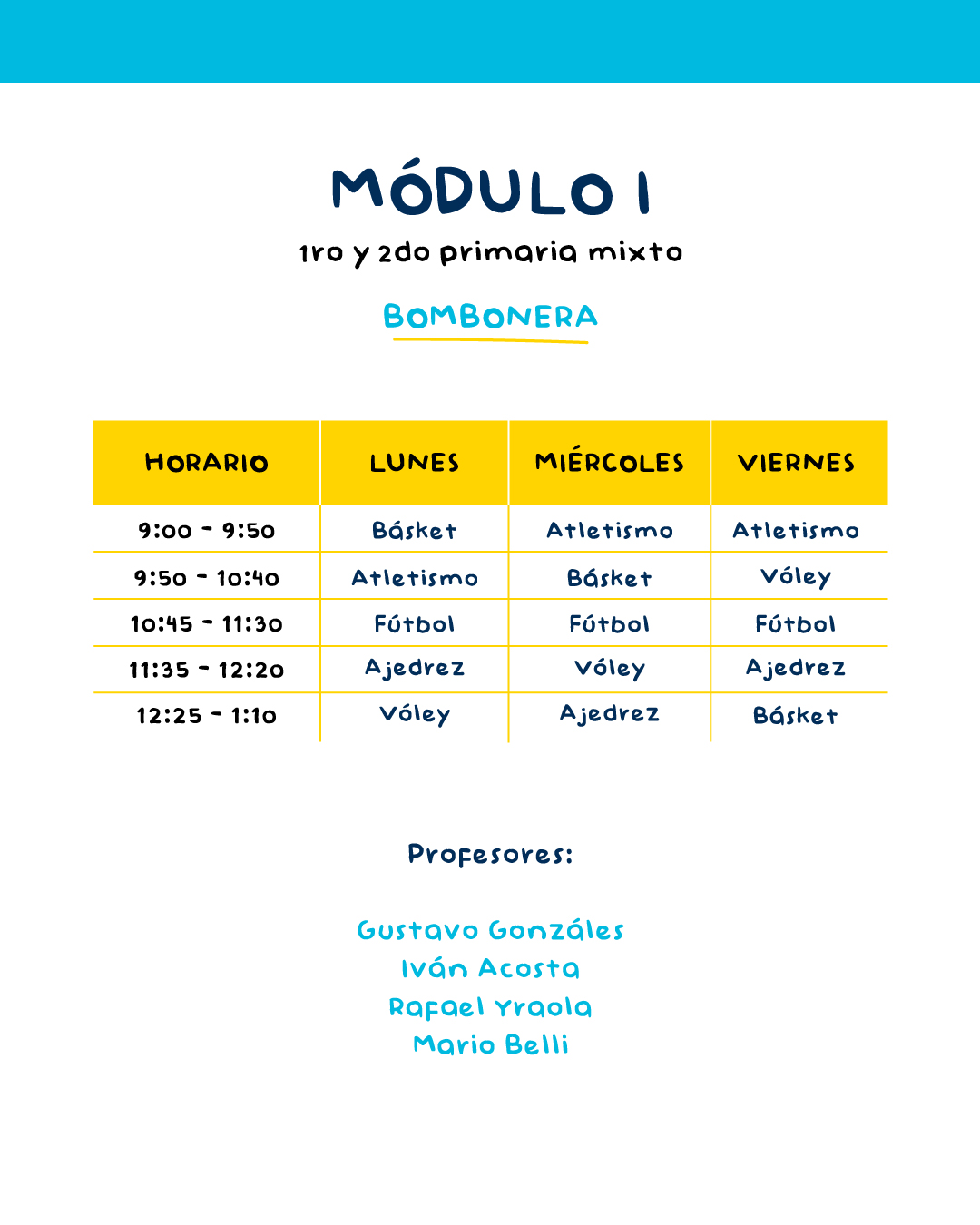 MÓDULO I

1ro y 2do primaria mixto

BOMBONERA

| HORARIO | LUNES | MIÉRCOLES | VIERNES |
|---|---|---|---|
| 9:00 - 9:50 | Básket | Atletismo | Atletismo |
| 9:50 - 10:40 | Atletismo | Básket | Vóley |
| 10:45 - 11:30 | Fútbol | Fútbol | Fútbol |
| 11:35 - 12:20 | Ajedrez | Vóley | Ajedrez |
| 12:25 - 1:10 | Vóley | Ajedrez | Básket |

Profesores:

Gustavo Gonzáles
Iván Acosta
Rafael Yraola
Mario Belli